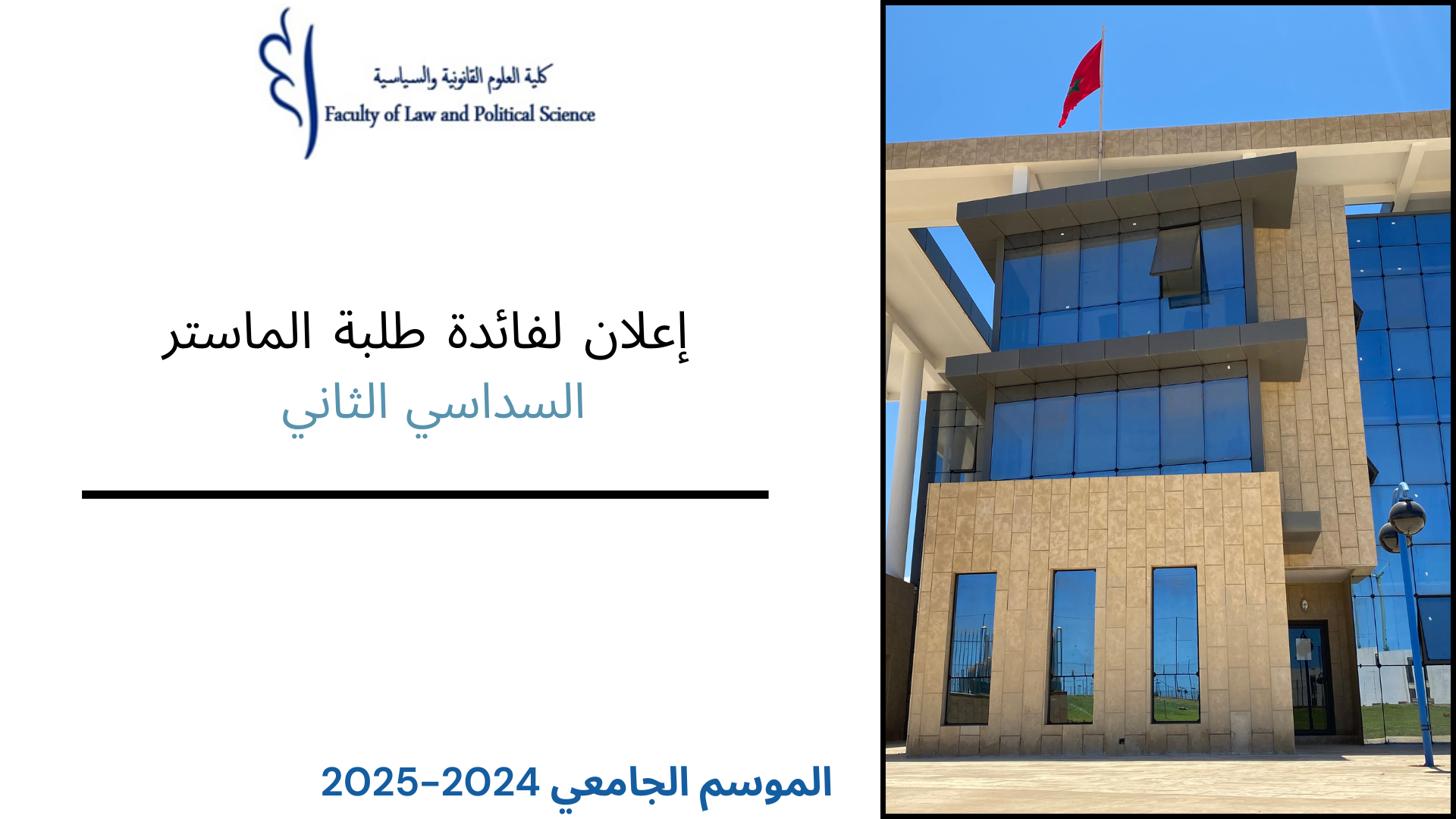 كلية العلوم القانونية والسياسية
Faculty of Law and Political Science

إعلان لفائدة طلبة الماستر
السداسي الثاني

الموسم الجامعي 2024-2025